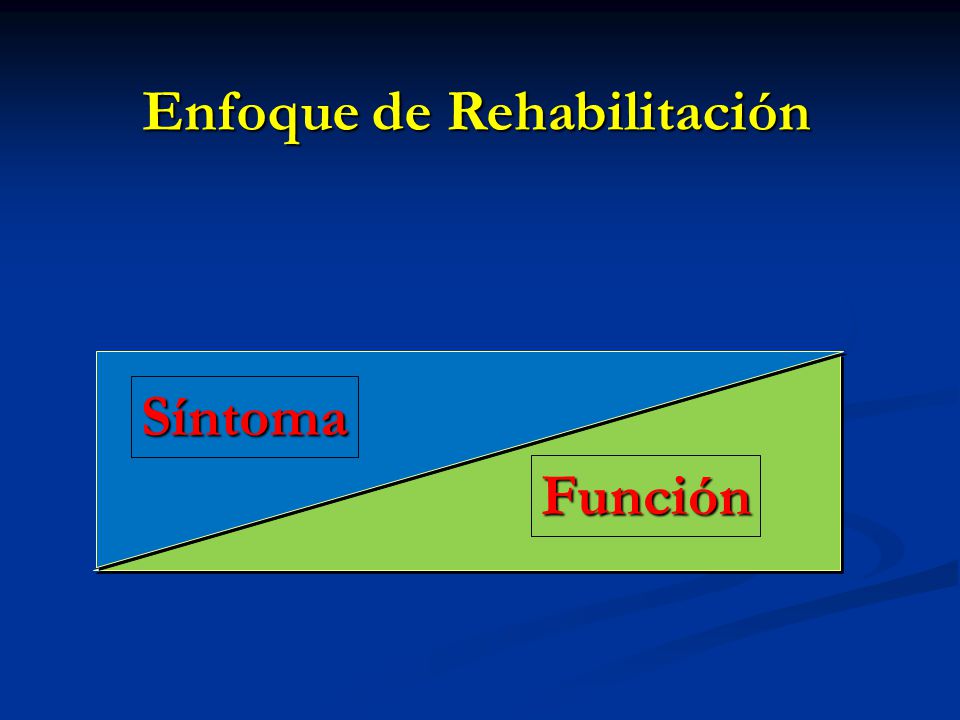 Enfoque de Rehabilitación

Síntoma

Función